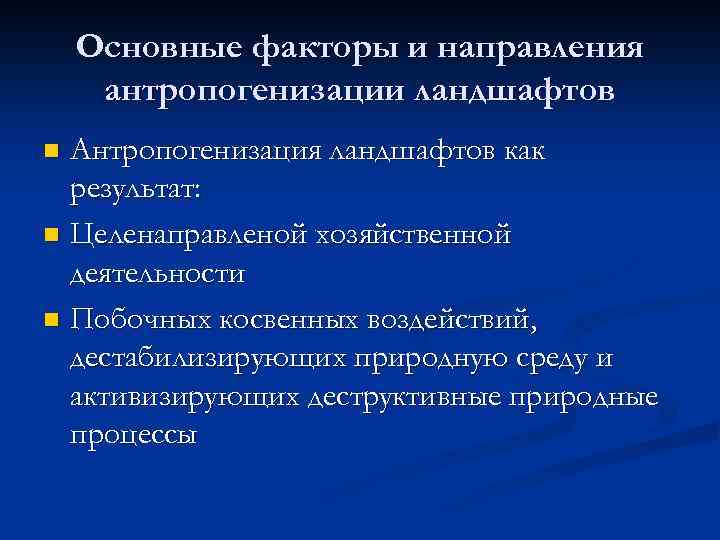 Основные факторы и направления антропогенизации ландшафтов

Антропогенизация ландшафтов как результат:

Целенаправленой хозяйственной деятельности

Побочных косвенных воздействий, дестабилизирующих природную среду и активизирующих деструктивные природные процессы